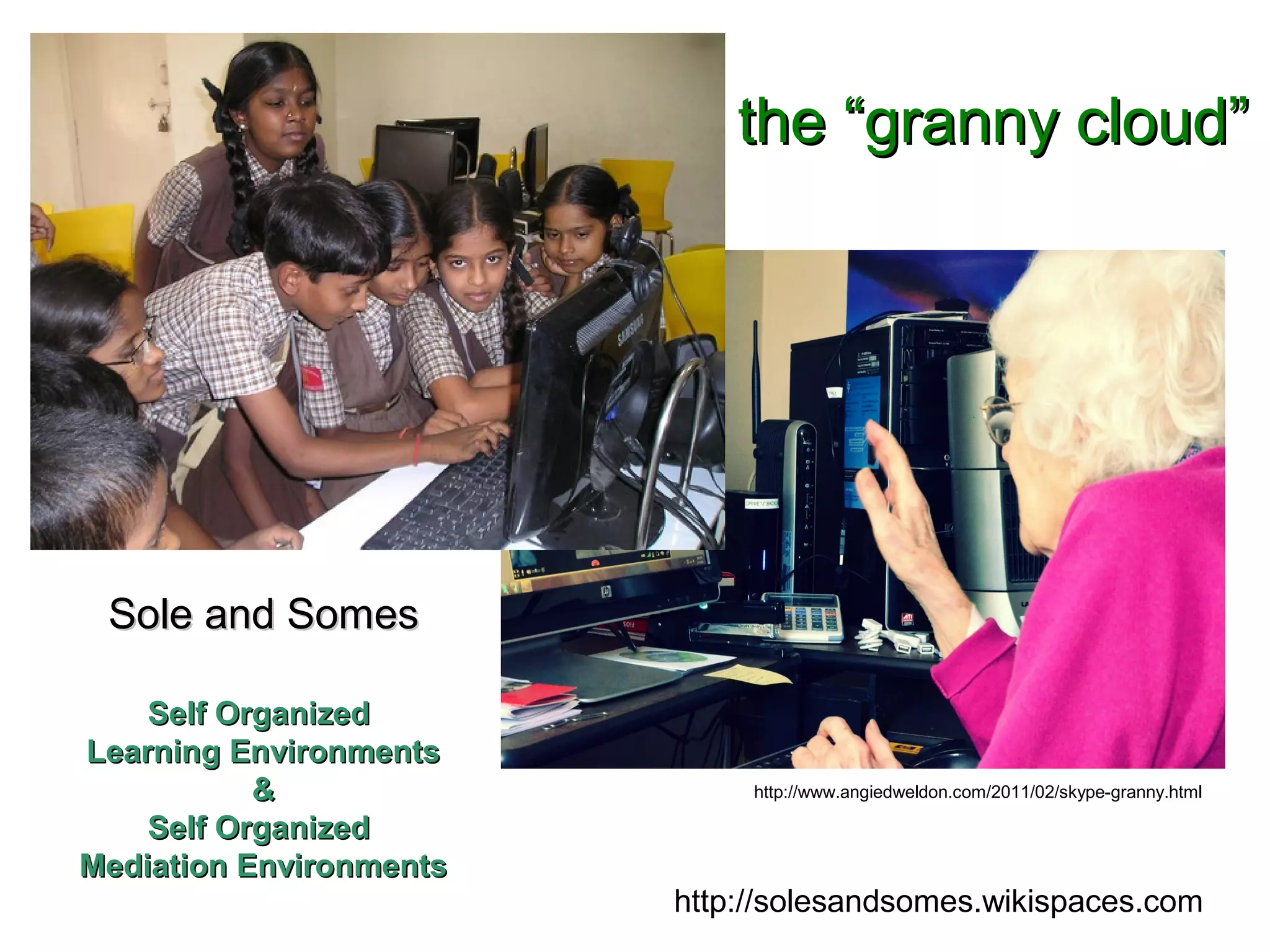 the “granny cloud”

SAMSUNG

Sole and Somes

Self Organized
Learning Environments
&
Self Organized
Mediation Environments

http://www.angiedweldon.com/2011/02/skype-granny.html

http://solesandsomes.wikispaces.com